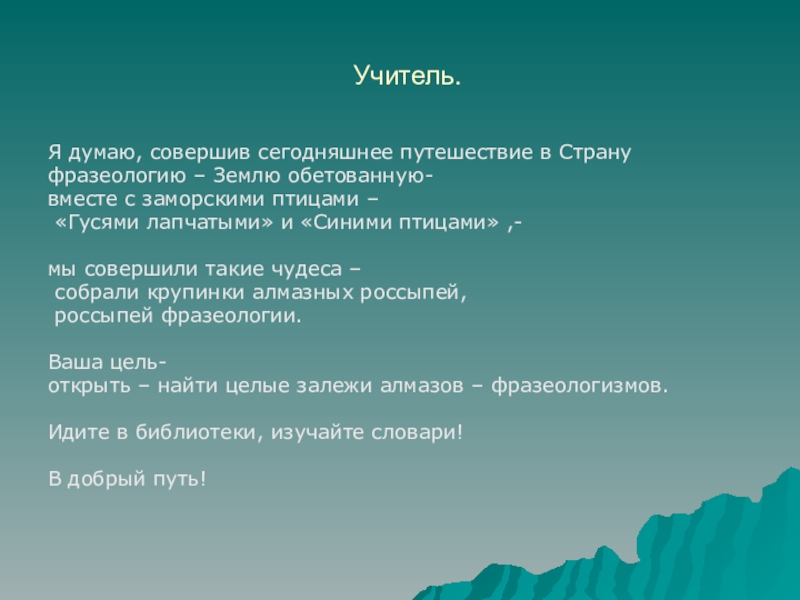 Учитель.

Я думаю, совершив сегодняшнее путешествие в Страну фразеологию – Землю обетованную- вместе с заморскими птицами – «Гусями лапчатыми» и «Синими птицами» ,-

мы совершили такие чудеса – собрали крупинки алмазных россыпей, россыпей фразеологии.

Ваша цель- открыть – найти целые залежи алмазов – фразеологизмов.

Идите в библиотеки, изучайте словари!

В добрый путь!